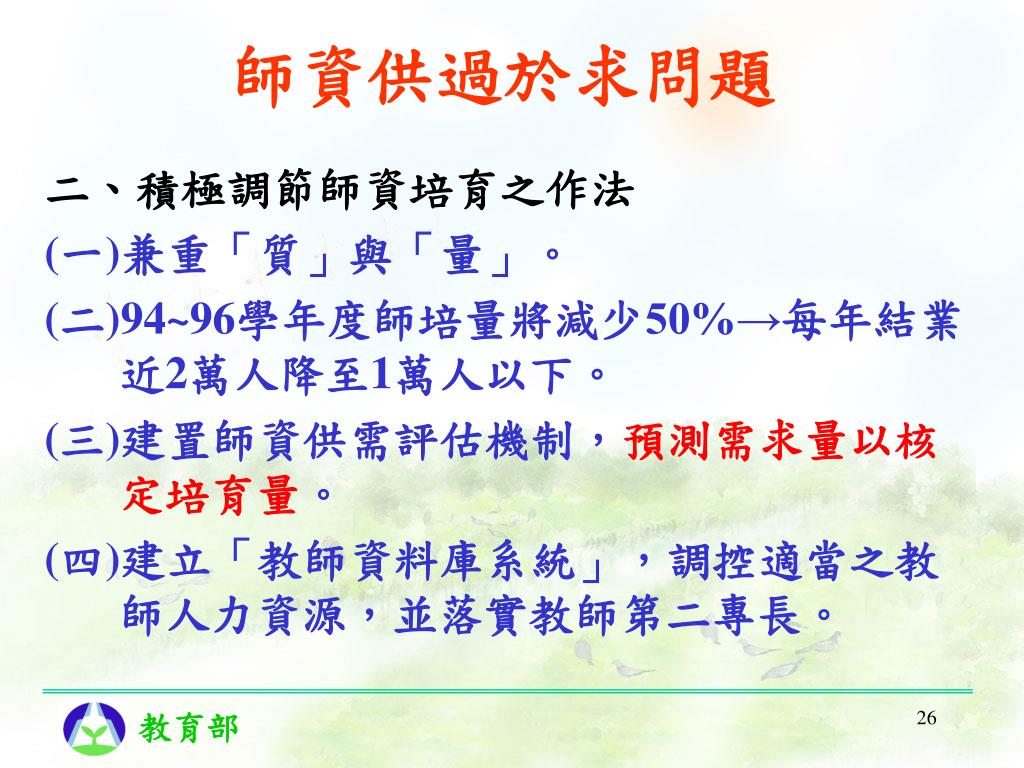 師資供過於求問題

二、積極調節師資培育之作法

(一)兼重「質」與「量」。

(二)94~96學年度師培量將減少50%→每年結業近2萬人降至1萬人以下。

(三)建置師資供需評估機制，預測需求量以核定培育量。

(四)建立「教師資料庫系統」，調控適當之教師人力資源，並落實教師第二專長。

教育部

26